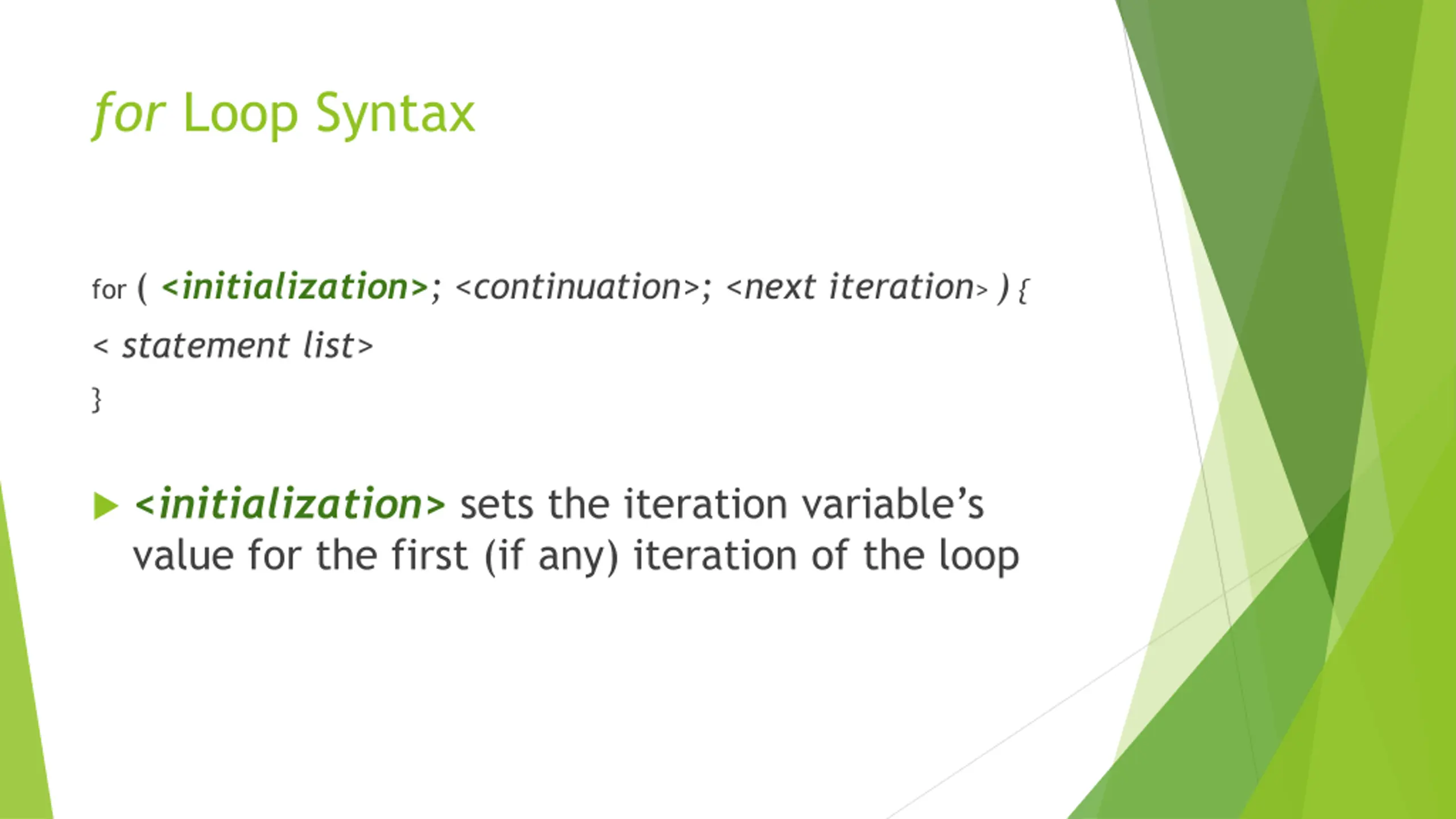 for Loop Syntax

for ( <initialization>; <continuation>; <next iteration> ) {
< statement list>
}

<initialization> sets the iteration variable’s value for the first (if any) iteration of the loop